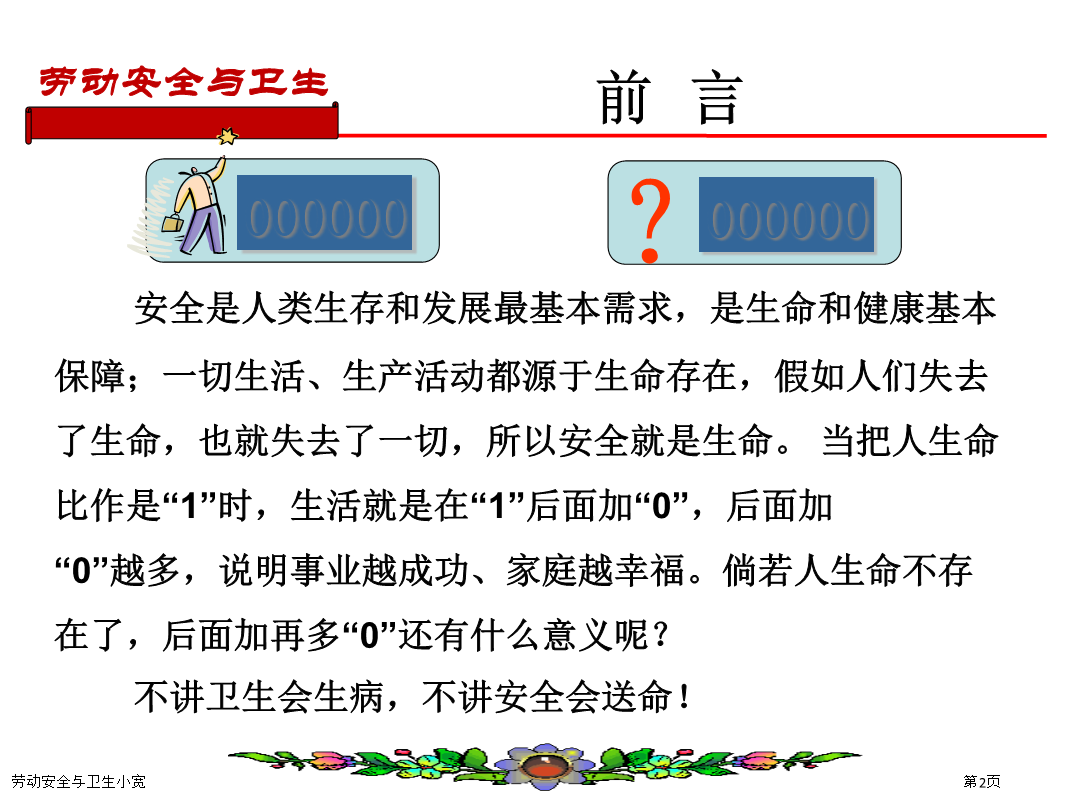 劳动安全与卫生

前 言

000000

?

000000

安全是人类生存和发展最基本需求，是生命和健康基本保障；一切生活、生产活动都源于生命存在，假如人们失去了生命，也就失去了一切，所以安全就是生命。 当把人生命比作是“1”时，生活就是在“1”后面加“0”，后面加“0”越多，说明事业越成功、家庭越幸福。倘若人生命不存在了，后面加再多“0”还有什么意义呢？

不讲卫生会生病，不讲安全会送命！

劳动安全与卫生小宽

第2页